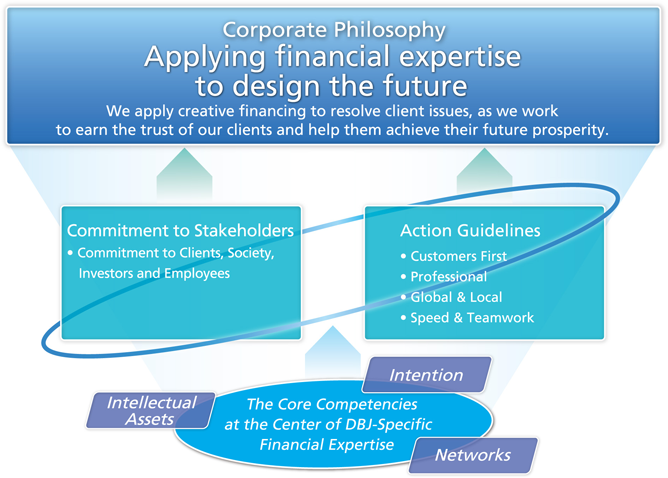 Corporate Philosophy
Applying financial expertise to design the future

We apply creative financing to resolve client issues, as we work to earn the trust of our clients and help them achieve their future prosperity.

Commitment to Stakeholders
• Commitment to Clients, Society, Investors and Employees

Action Guidelines
• Customers First
• Professional
• Global & Local
• Speed & Teamwork

Intention

Intellectual Assets

The Core Competencies at the Center of DBJ-Specific Financial Expertise

Networks